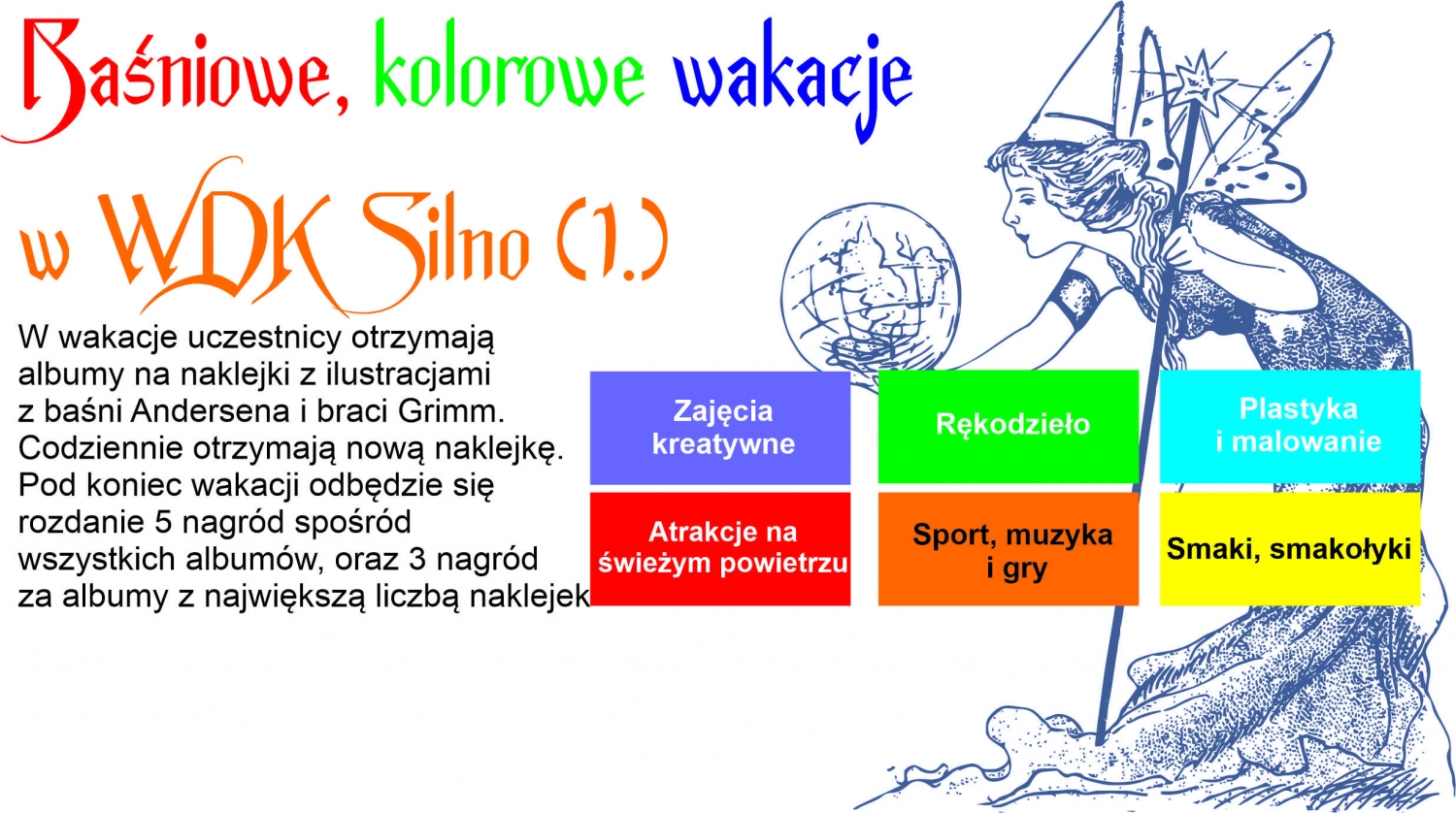 Baśniowe, kolorowe wakacje

w WDK Silno (1.)

W wakacje uczestnicy otrzymają albumy na naklejki z ilustracjami z baśni Andersena i braci Grimm. Codziennie otrzymają nową naklejkę. Pod koniec wakacji odbędzie się rozdanie 5 nagród spośród wszystkich albumów, oraz 3 nagród za albumy z największą liczbą naklejek

Zajęcia kreatywne

Rękodzieło

Plastyka i malowanie

Atrakcje na świeżym powietrzu

Sport, muzyka i gry

Smaki, smakołyki